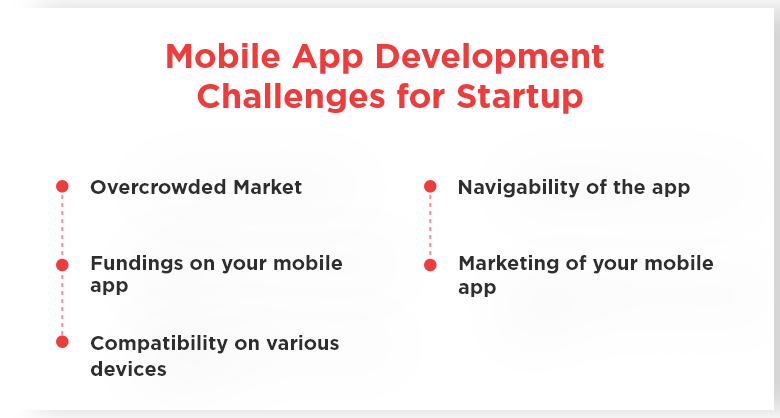 Mobile App Development Challenges for Startup

Overcrowded Market

Fundings on your mobile app

Compatibility on various devices

Navigability of the app

Marketing of your mobile app